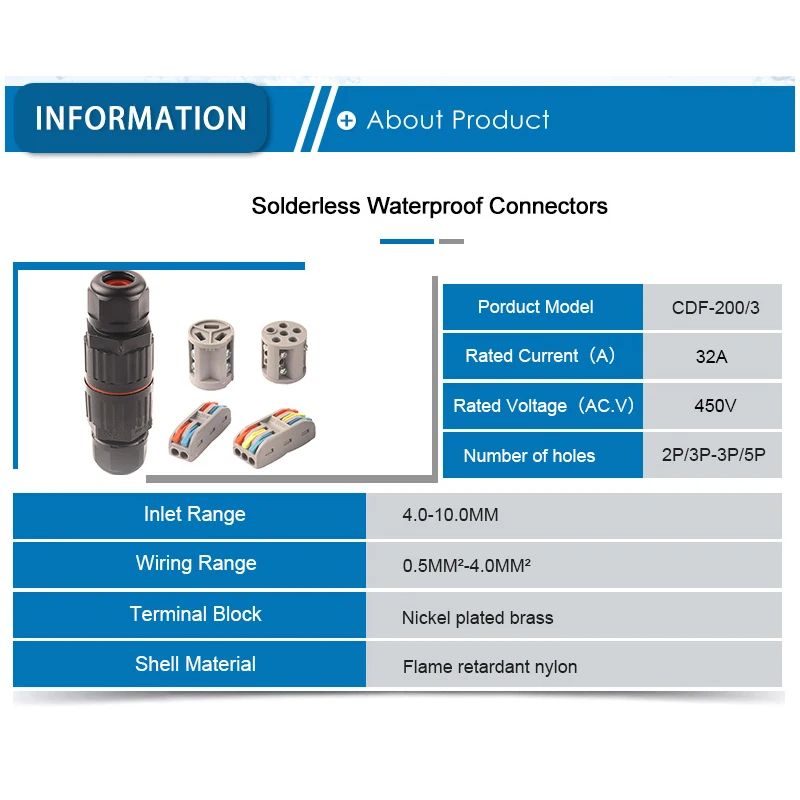 INFORMATION

About Product

Solderless Waterproof Connectors

| Porduct Model | CDF-200/3 |
|---|---|
| Rated Current（A） | 32A |
| Rated Voltage（AC.V） | 450V |
| Number of holes | 2P/3P-3P/5P |

| Inlet Range | 4.0-10.0MM |
|---|---|
| Wiring Range | 0.5MM²-4.0MM² |
| Terminal Block | Nickel plated brass |
| Shell Material | Flame retardant nylon |